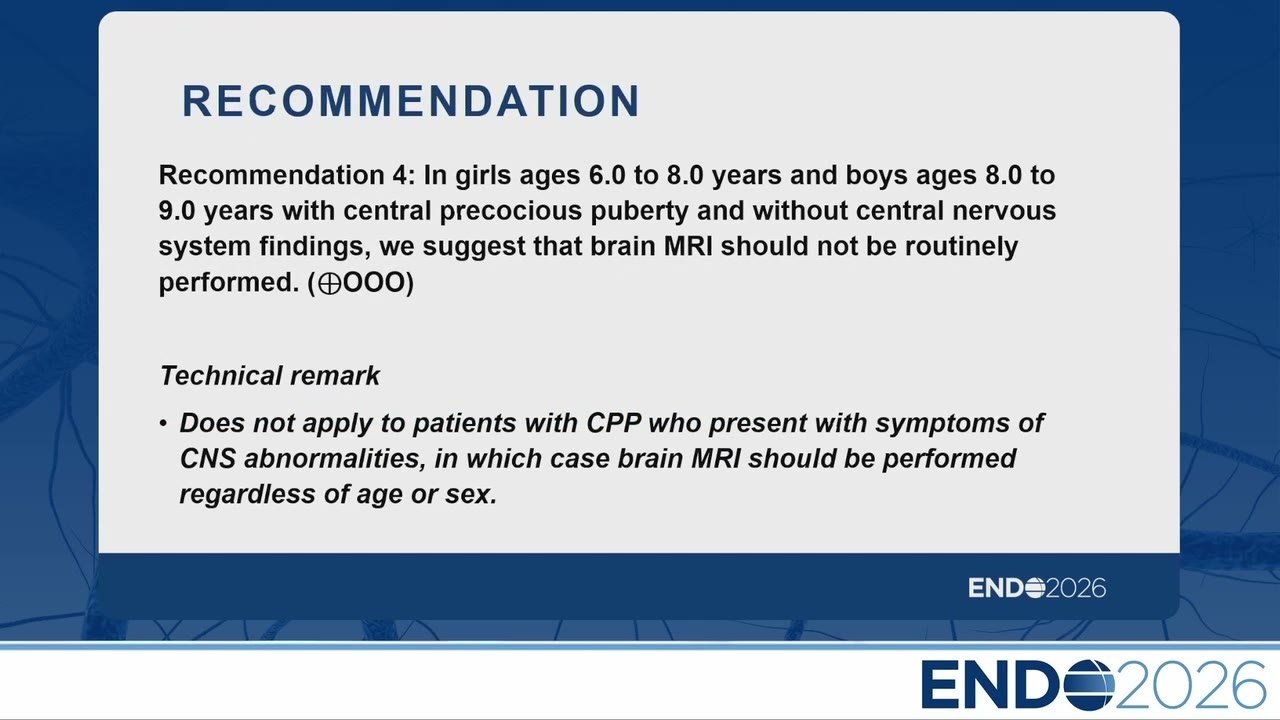 RECOMMENDATION

Recommendation 4: In girls ages 6.0 to 8.0 years and boys ages 8.0 to 9.0 years with central precocious puberty and without central nervous system findings, we suggest that brain MRI should not be routinely performed. (⊕OOO)

Technical remark

• Does not apply to patients with CPP who present with symptoms of CNS abnormalities, in which case brain MRI should be performed regardless of age or sex.

ENDO2026

ENDO2026